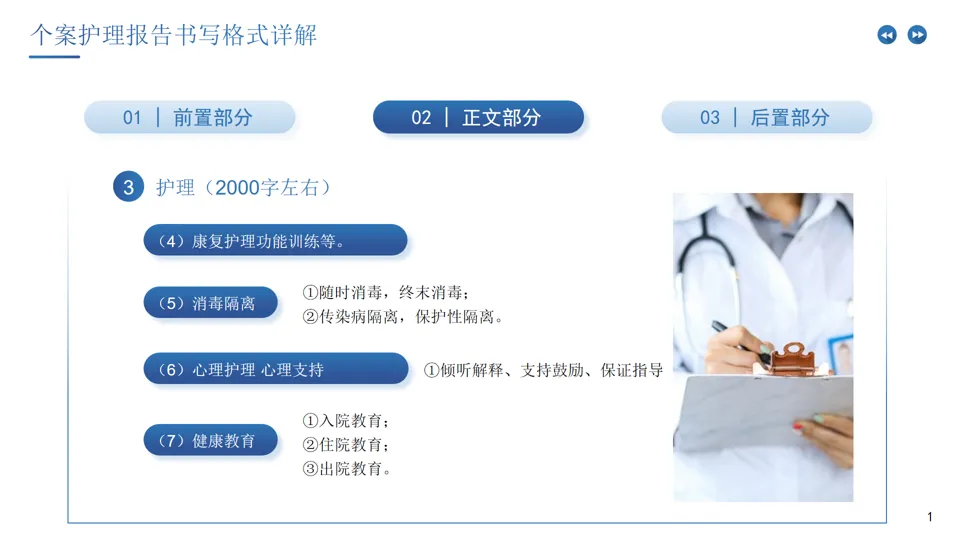 个案护理报告书写格式详解

01 | 前置部分

02 | 正文部分

03 | 后置部分

3 护理（2000字左右）

（4）康复护理功能训练等。

（5）消毒隔离

①随时消毒，终末消毒；
②传染病隔离，保护性隔离。

（6）心理护理 心理支持

①倾听解释、支持鼓励、保证指导

（7）健康教育

①入院教育；
②住院教育；
③出院教育。

1